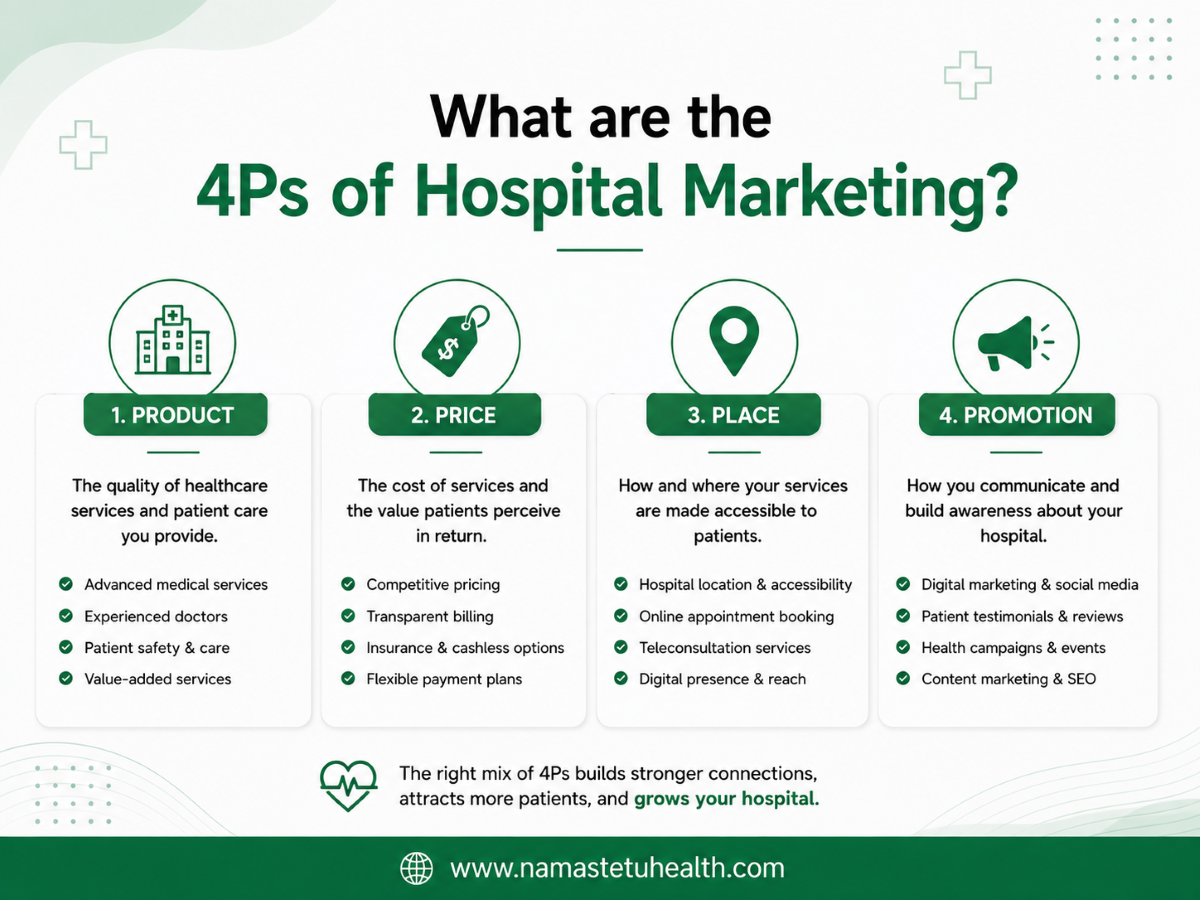 What are the
4Ps of Hospital Marketing?

1. PRODUCT

The quality of healthcare services and patient care you provide.

Advanced medical services
Experienced doctors
Patient safety & care
Value-added services

2. PRICE

The cost of services and the value patients perceive in return.

Competitive pricing
Transparent billing
Insurance & cashless options
Flexible payment plans

3. PLACE

How and where your services are made accessible to patients.

Hospital location & accessibility
Online appointment booking
Teleconsultation services
Digital presence & reach

4. PROMOTION

How you communicate and build awareness about your hospital.

Digital marketing & social media
Patient testimonials & reviews
Health campaigns & events
Content marketing & SEO

The right mix of 4Ps builds stronger connections, attracts more patients, and grows your hospital.

www.namastetuhealth.com